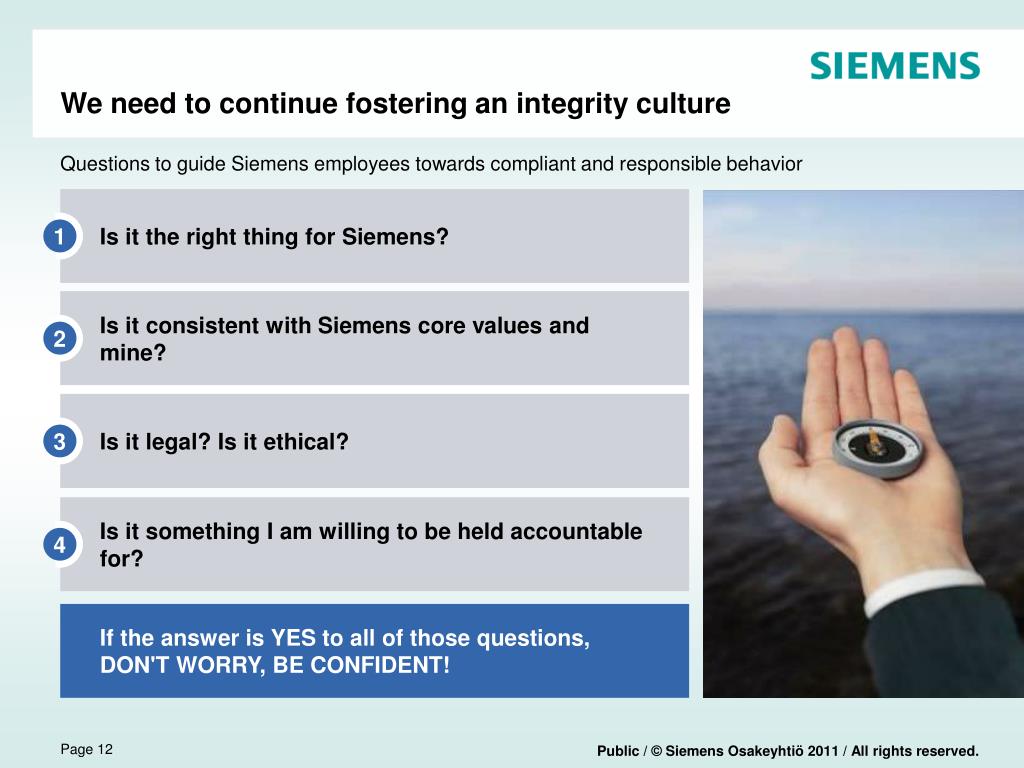 SIEMENS

We need to continue fostering an integrity culture

Questions to guide Siemens employees towards compliant and responsible behavior

1 Is it the right thing for Siemens?

2 Is it consistent with Siemens core values and mine?

3 Is it legal? Is it ethical?

4 Is it something I am willing to be held accountable for?

If the answer is YES to all of those questions, DON'T WORRY, BE CONFIDENT!

Page 12

Public / © Siemens Osakeyhtiö 2011 / All rights reserved.